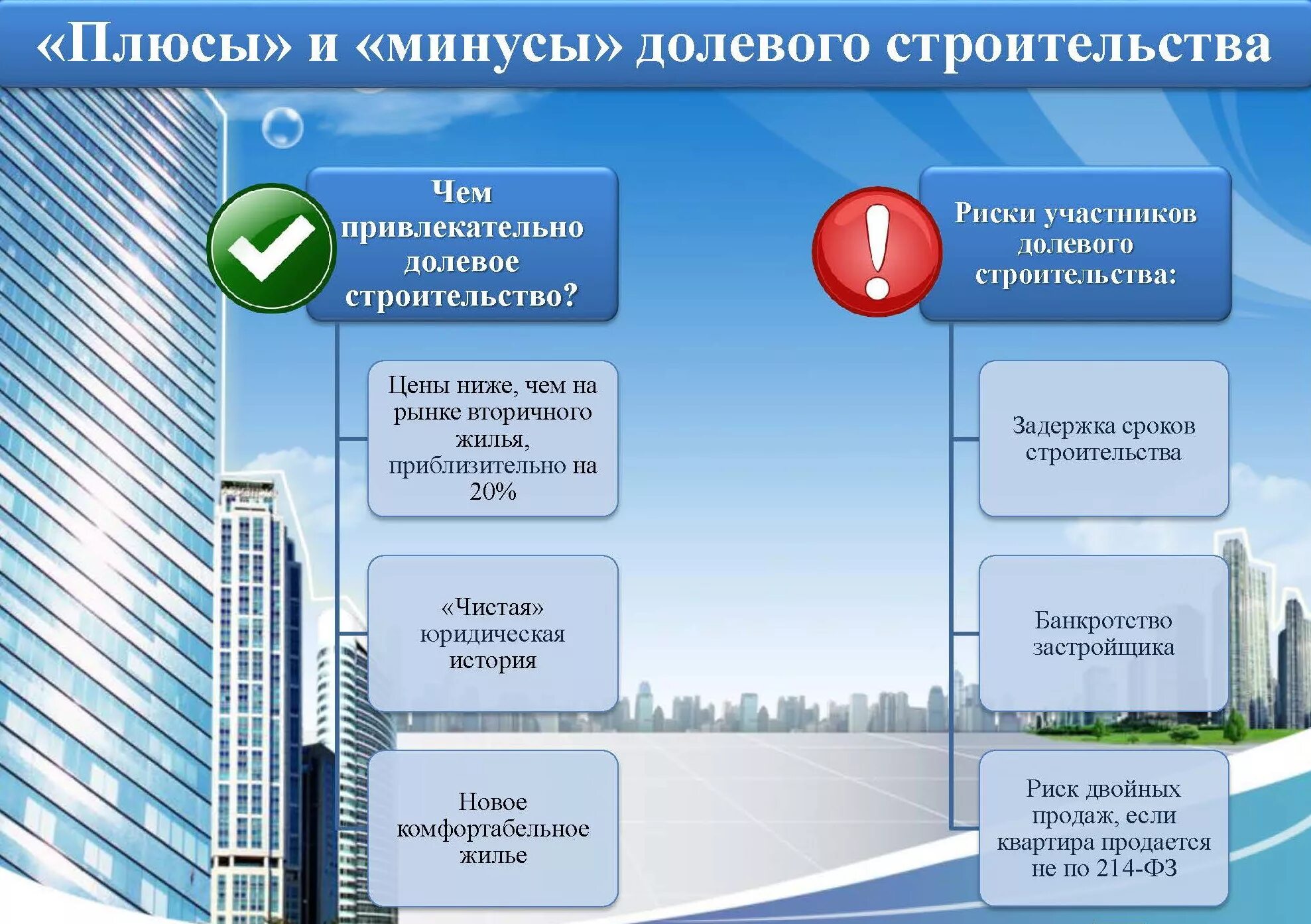 «Плюсы» и «минусы» долевого строительства

Чем привлекательно долевое строительство?

Цены ниже, чем на рынке вторичного жилья, приблизительно на 20%

«Чистая» юридическая история

Новое комфортабельное жилье

Риски участников долевого строительства:

Задержка сроков строительства

Банкротство застройщика

Риск двойных продаж, если квартира продается не по 214-ФЗ